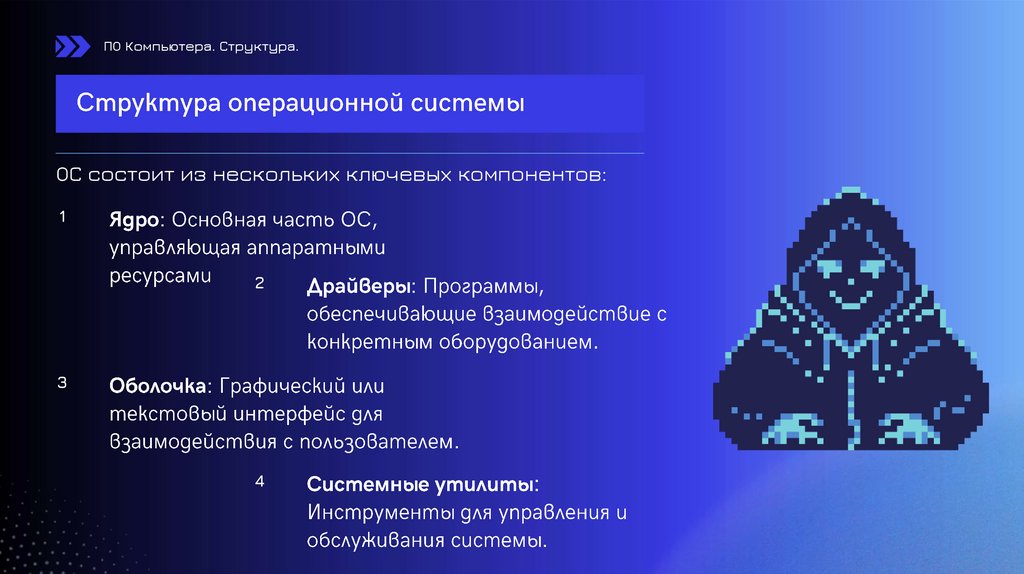 ПО Компьютера. Структура.

Структура операционной системы

ОС состоит из нескольких ключевых компонентов:

1

Ядро: Основная часть ОС, управляющая аппаратными ресурсами

2

Драйверы: Программы, обеспечивающие взаимодействие с конкретным оборудованием.

3

Оболочка: Графический или текстовый интерфейс для взаимодействия с пользователем.

4

Системные утилиты: Инструменты для управления и обслуживания системы.